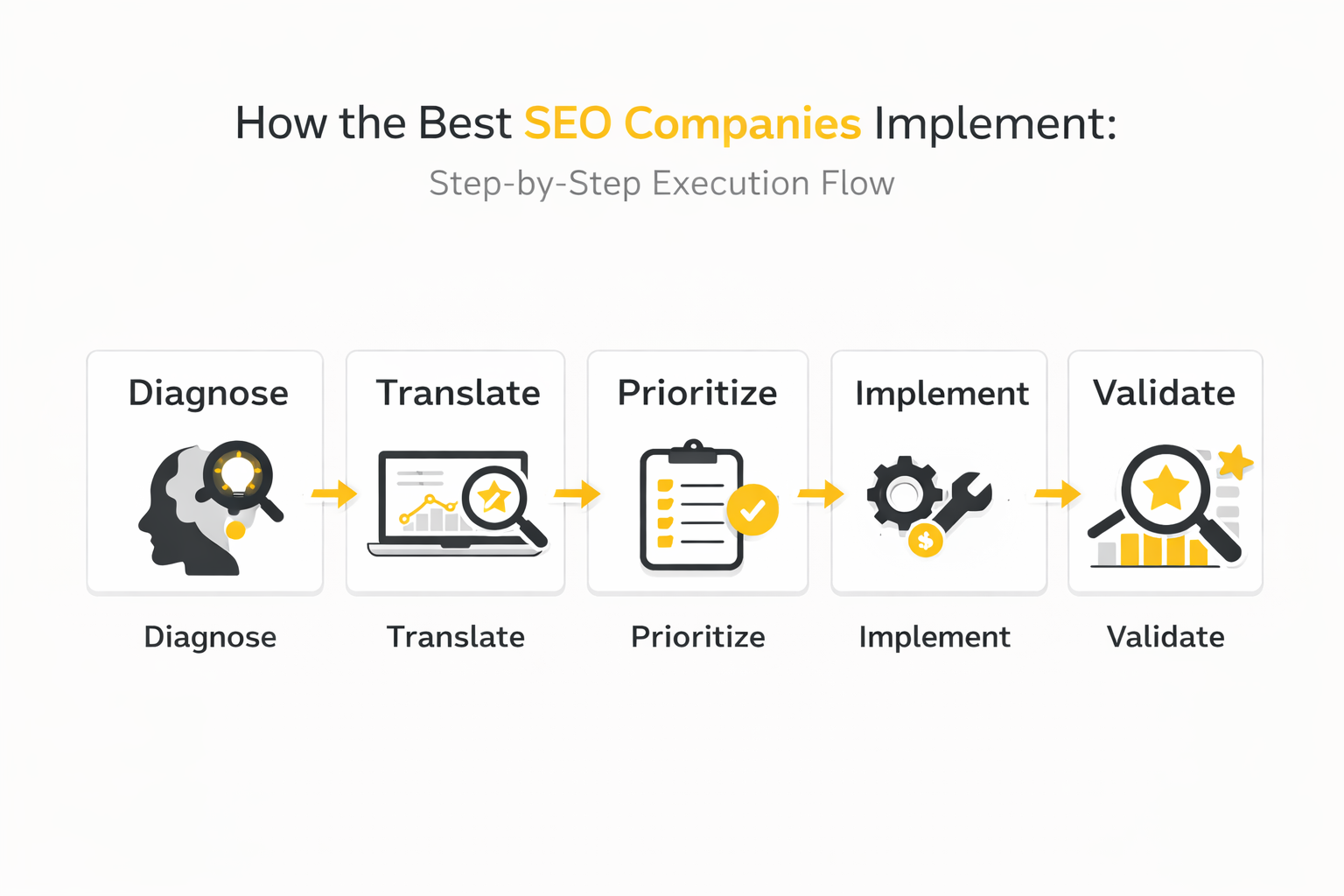 How the Best SEO Companies Implement:

Step-by-Step Execution Flow

Diagnose

Translate

Prioritize

Implement

Validate

Diagnose

Translate

Prioritize

Implement

Validate